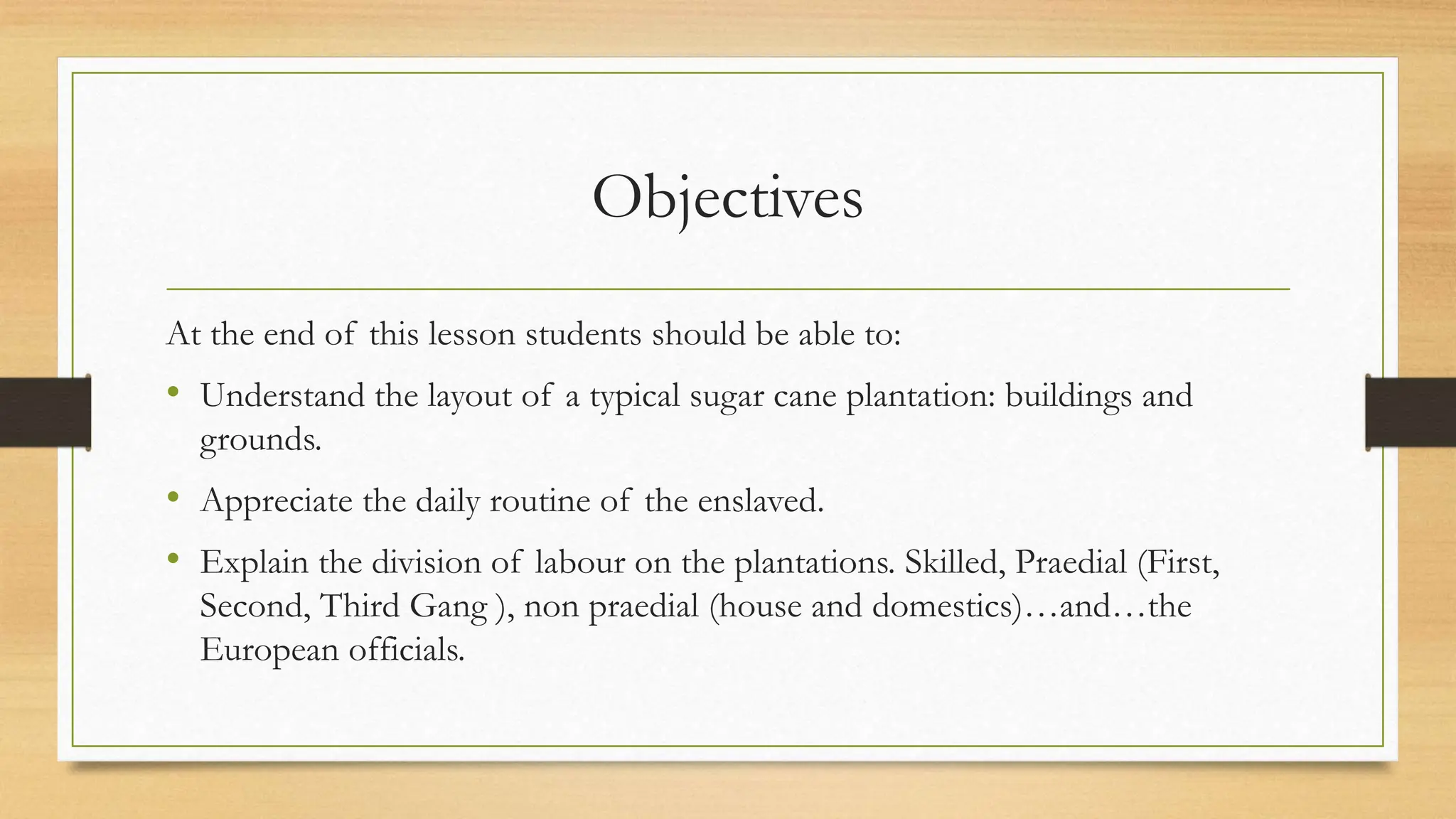 Objectives

At the end of this lesson students should be able to:

• Understand the layout of a typical sugar cane plantation: buildings and grounds.

• Appreciate the daily routine of the enslaved.

• Explain the division of labour on the plantations. Skilled, Praedial (First, Second, Third Gang ), non praedial (house and domestics)…and…the European officials.